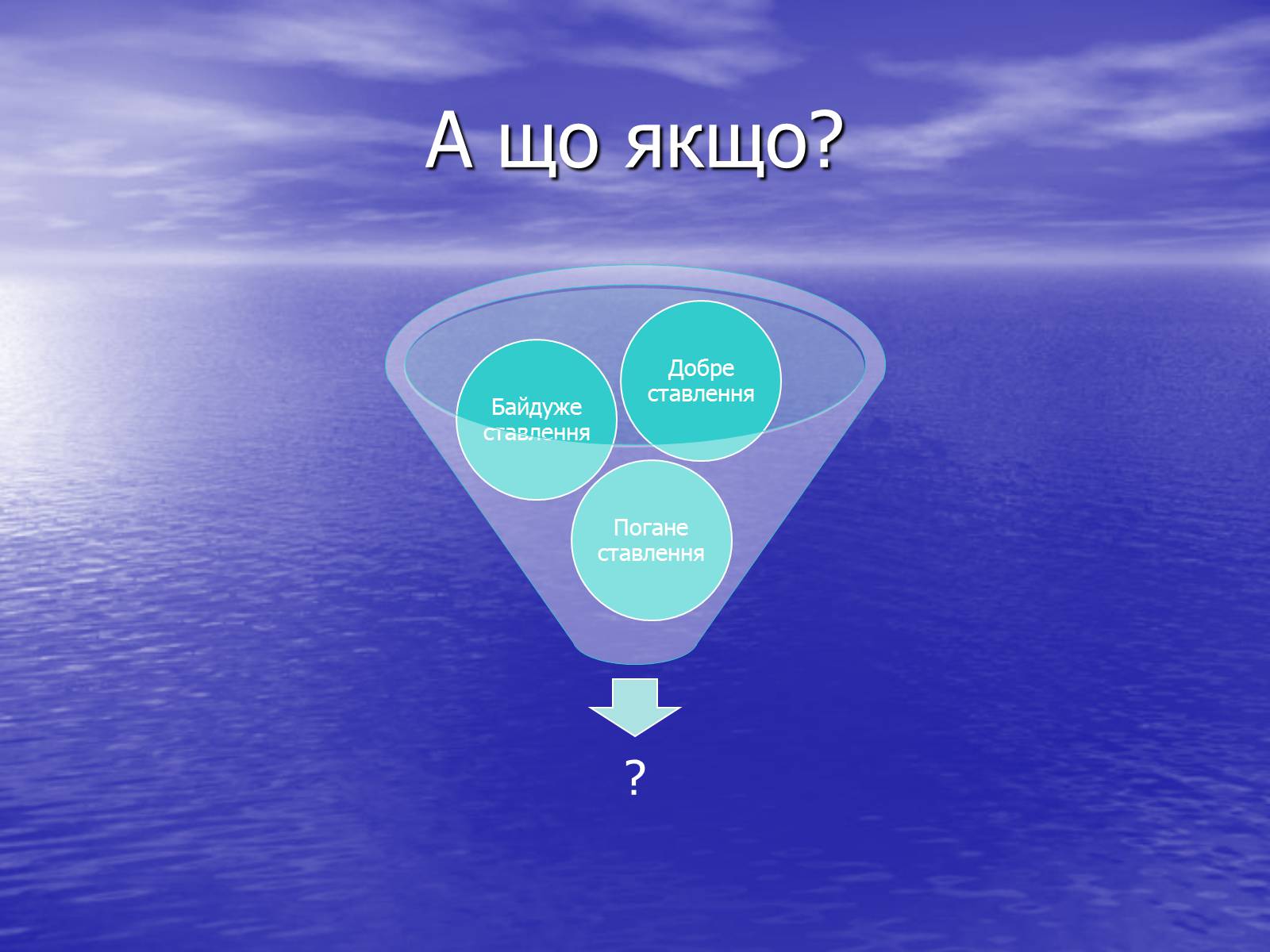 А що якщо?

Байдуже ставлення

Добре ставлення

Погане ставлення

?